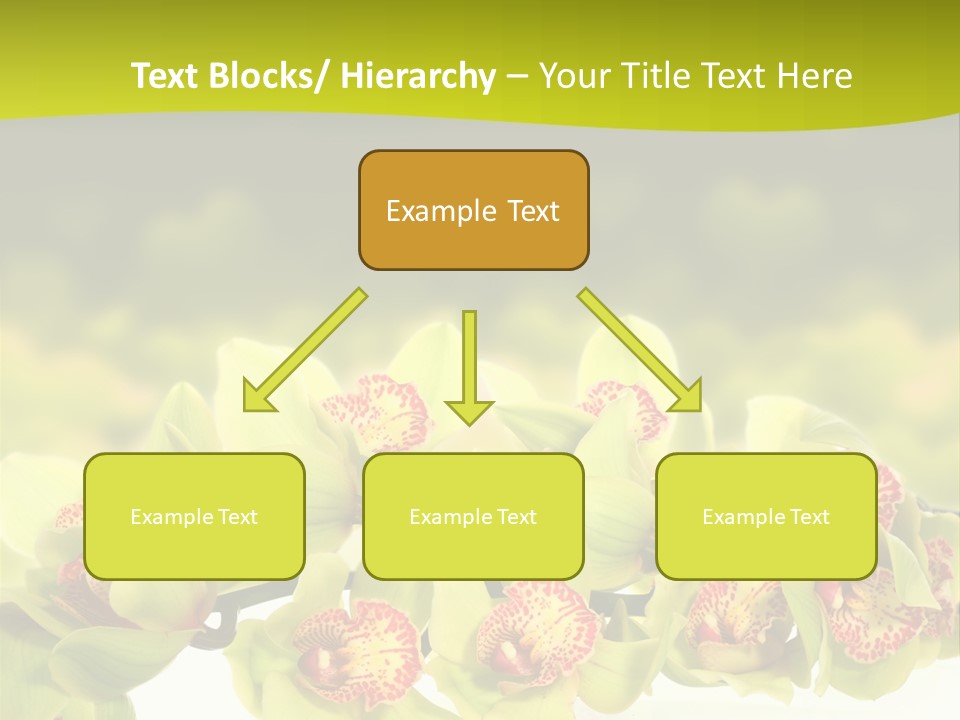 Text Blocks/ Hierarchy – Your Title Text Here

Example Text

Example Text

Example Text

Example Text